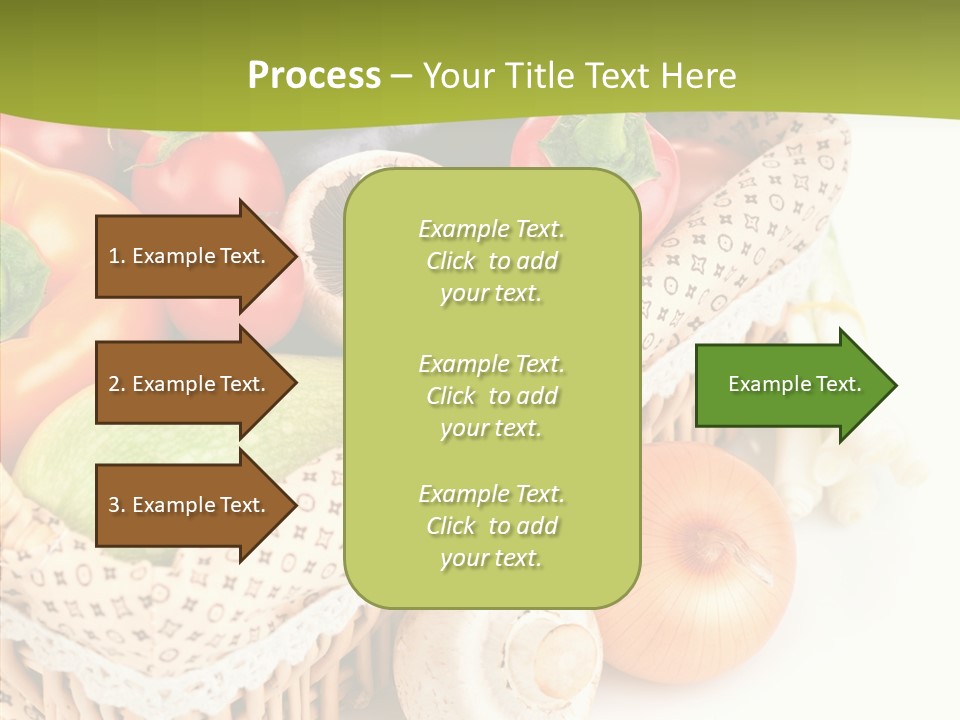 Process – Your Title Text Here

1. Example Text.

2. Example Text.

3. Example Text.

Example Text. Click to add your text.

Example Text. Click to add your text.

Example Text. Click to add your text.

Example Text.